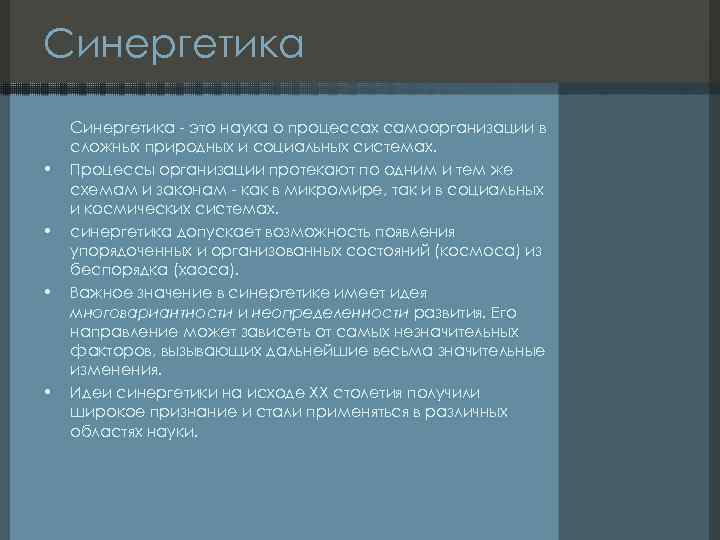 Синергетика

Синергетика - это наука о процессах самоорганизации в сложных природных и социальных системах.

• Процессы организации протекают по одним и тем же схемам и законам - как в микромире, так и в социальных и космических системах.
• синергетика допускает возможность появления упорядоченных и организованных состояний (космоса) из беспорядка (хаоса).
• Важное значение в синергетике имеет идея многовариантности и неопределенности развития. Его направление может зависеть от самых незначительных факторов, вызывающих дальнейшие весьма значительные изменения.
• Идеи синергетики на исходе XX столетия получили широкое признание и стали применяться в различных областях науки.